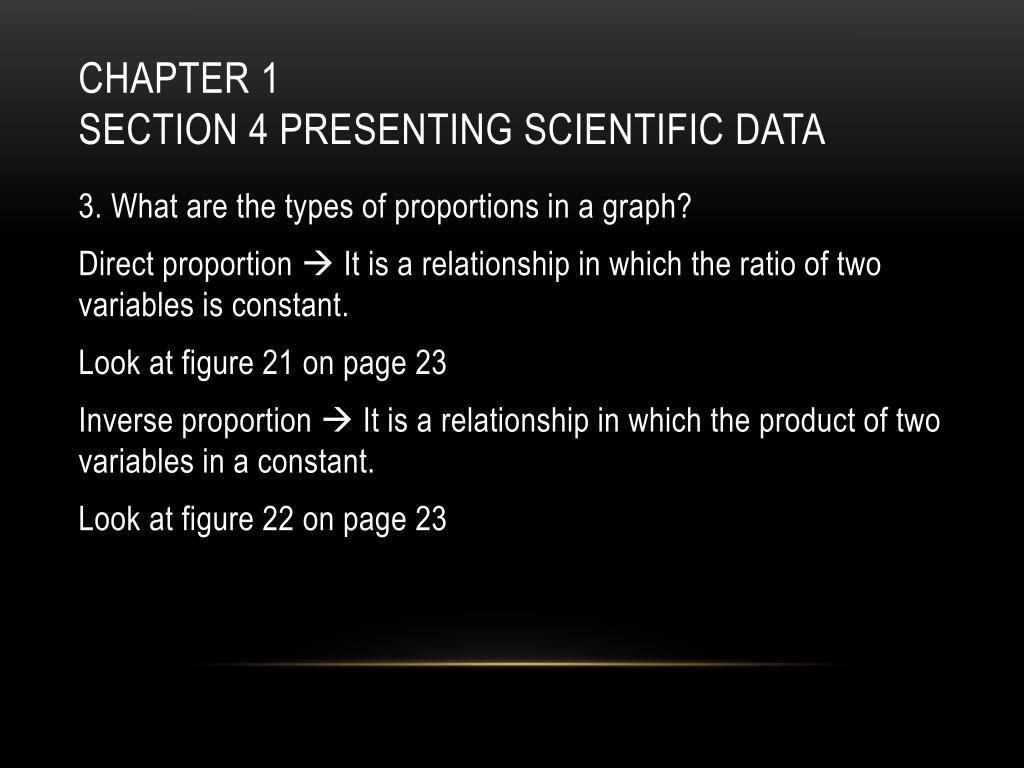 CHAPTER 1
SECTION 4 PRESENTING SCIENTIFIC DATA

3. What are the types of proportions in a graph?

Direct proportion → It is a relationship in which the ratio of two variables is constant.

Look at figure 21 on page 23

Inverse proportion → It is a relationship in which the product of two variables in a constant.

Look at figure 22 on page 23